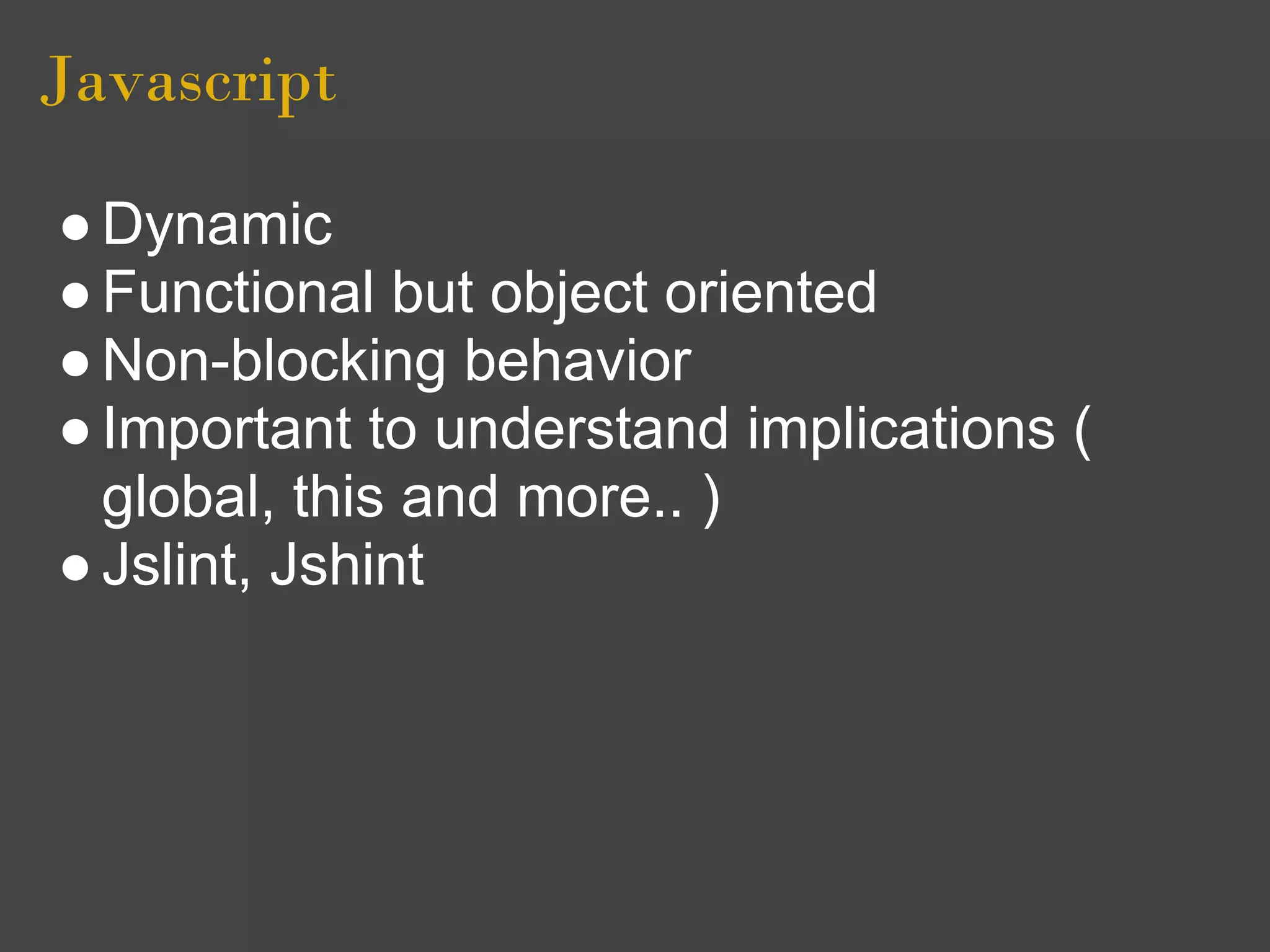 Javascript

● Dynamic
● Functional but object oriented
● Non-blocking behavior
● Important to understand implications ( global, this and more.. )
● Jslint, Jshint